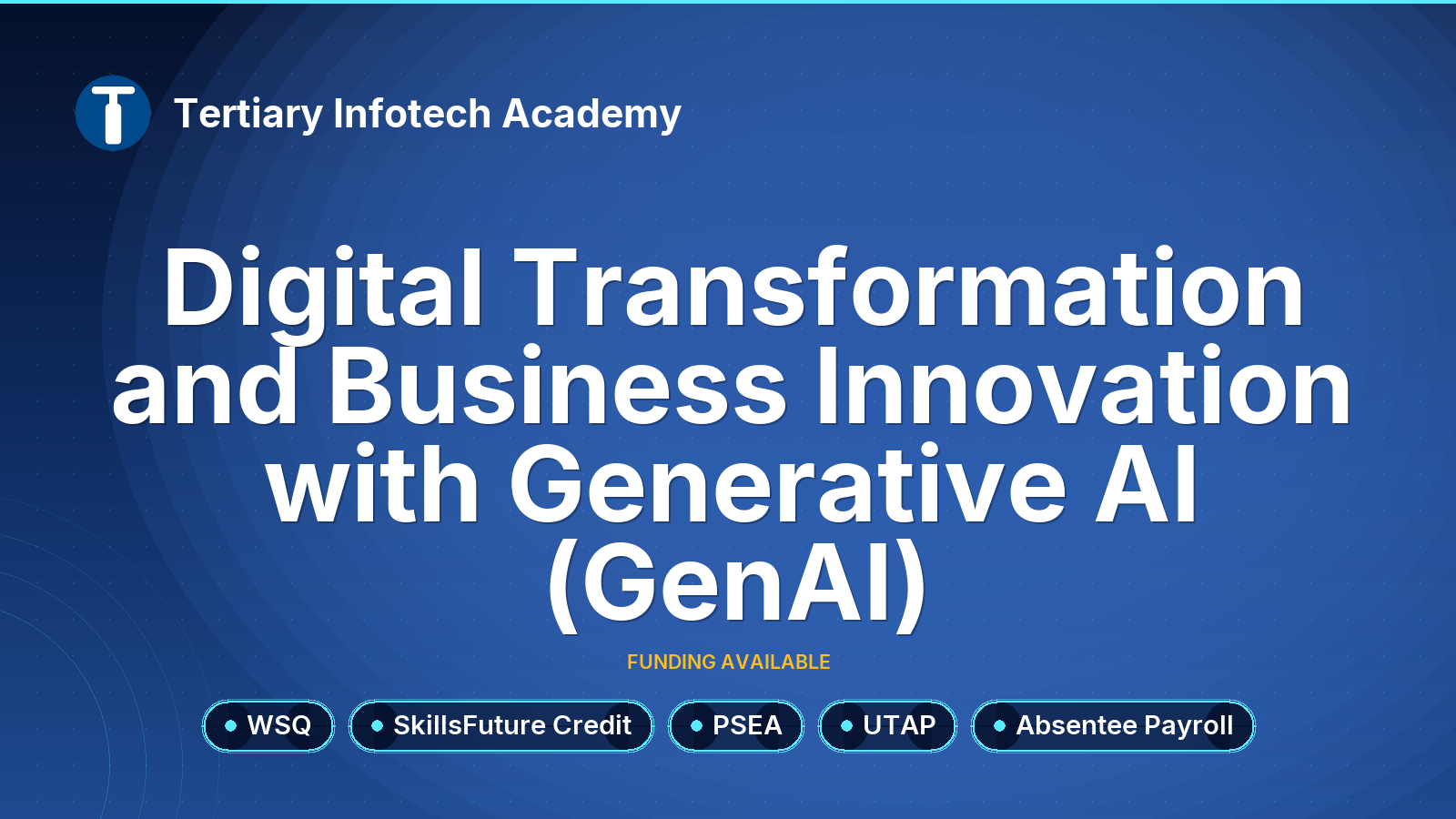 Tertiary Infotech Academy

Digital Transformation and Business Innovation with Generative AI (GenAI)

FUNDING AVAILABLE

WSQ
SkillsFuture Credit
PSEA
UTAP
Absentee Payroll